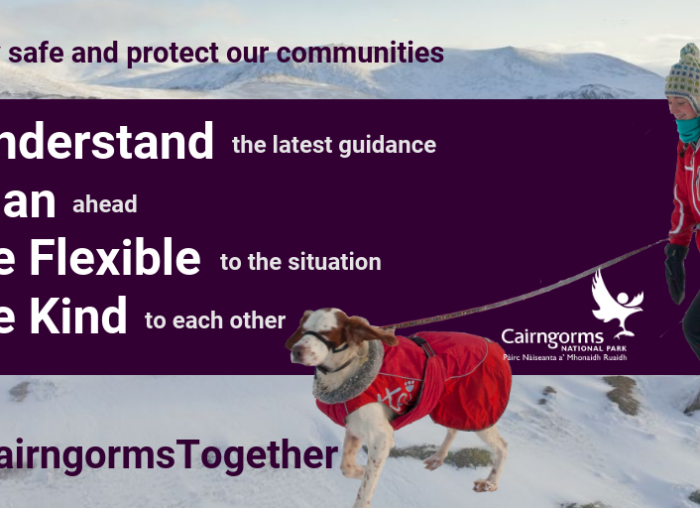 safe and protect our communities

nderstand the latest guidance
an ahead
e Flexible to the situation
e Kind to each other

Cairngorms
NATIONAL PARK
Pàirc Nàiseanta a' Mhonaidh Ruaidh

airngormsTogether